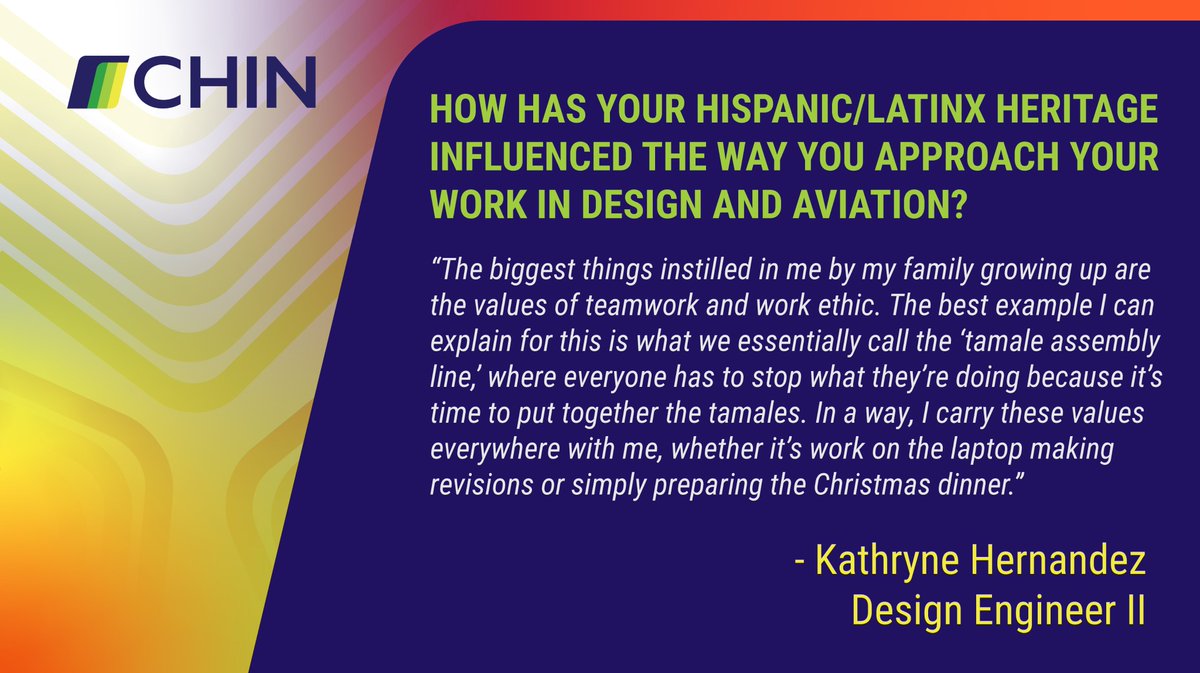 CHIN

HOW HAS YOUR HISPANIC/LATINX HERITAGE INFLUENCED THE WAY YOU APPROACH YOUR WORK IN DESIGN AND AVIATION?

“The biggest things instilled in me by my family growing up are the values of teamwork and work ethic. The best example I can explain for this is what we essentially call the ‘tamale assembly line,’ where everyone has to stop what they’re doing because it’s time to put together the tamales. In a way, I carry these values everywhere with me, whether it’s work on the laptop making revisions or simply preparing the Christmas dinner.”

- Kathryne Hernandez
Design Engineer II